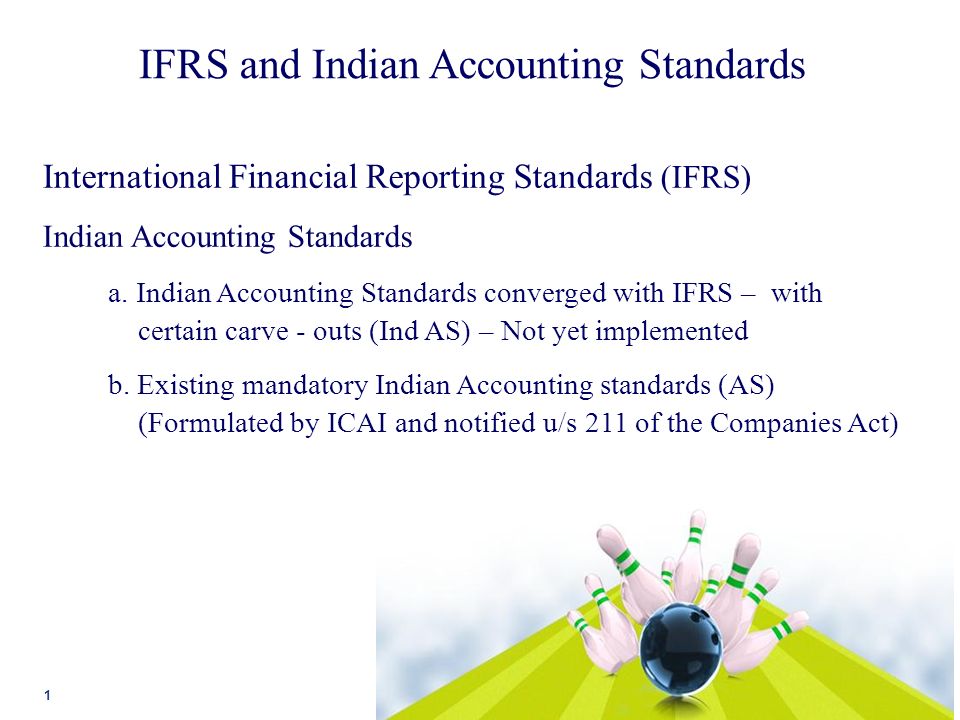 IFRS and Indian Accounting Standards

International Financial Reporting Standards (IFRS)

Indian Accounting Standards

a. Indian Accounting Standards converged with IFRS – with certain carve - outs (Ind AS) – Not yet implemented

b. Existing mandatory Indian Accounting standards (AS) (Formulated by ICAI and notified u/s 211 of the Companies Act)

1